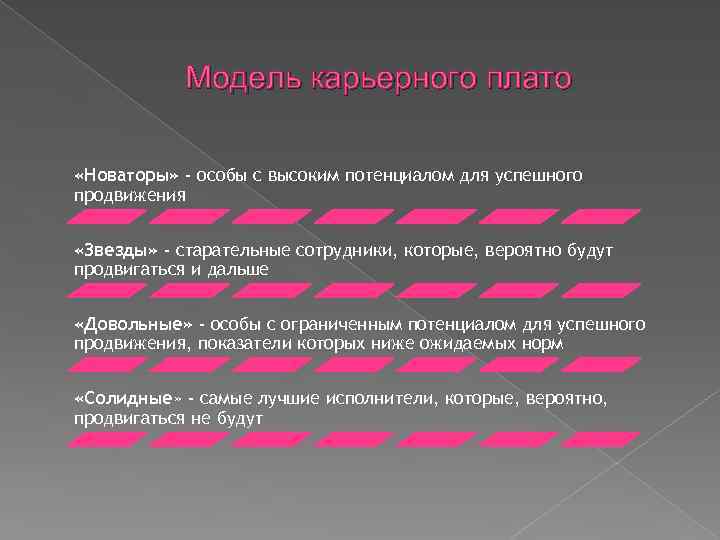 Модель карьерного плато

«Новаторы» - особы с высоким потенциалом для успешного продвижения

«Звезды» - старательные сотрудники, которые, вероятно будут продвигаться и дальше

«Довольные» - особы с ограниченным потенциалом для успешного продвижения, показатели которых ниже ожидаемых норм

«Солидные» - самые лучшие исполнители, которые, вероятно, продвигаться не будут